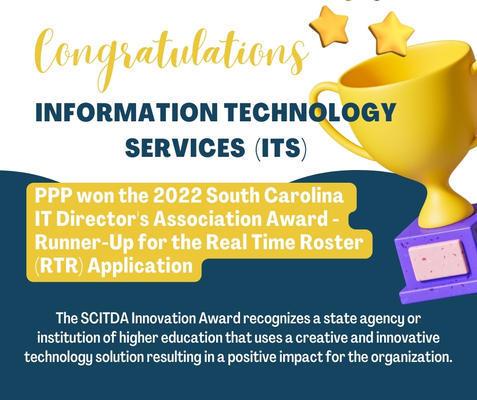 Congratulations

INFORMATION TECHNOLOGY SERVICES (ITS)

PPP won the 2022 South Carolina IT Director's Association Award - Runner-Up for the Real Time Roster (RTR) Application

The SCITDA Innovation Award recognizes a state agency or institution of higher education that uses a creative and innovative technology solution resulting in a positive impact for the organization.